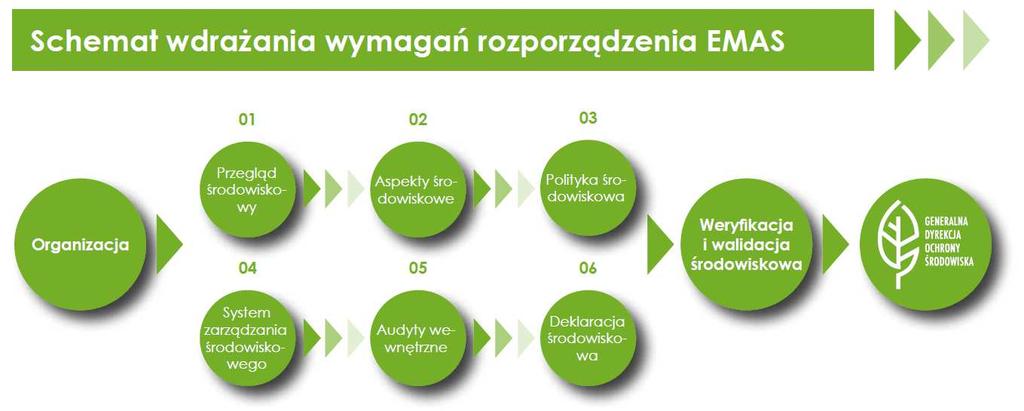 Schemat wdrażania wymagań rozporządzenia EMAS

Organizacja

01

Przegląd środowiskowy

02

Aspekty środowiskowe

03

Polityka środowiskowa

04

System zarządzania środowiskowego

05

Audyty wewnętrzne

06

Deklaracja środowiskowa

Weryfikacja i walidacja środowiskowa

GENERALNA DYREKCJA OCHRONY ŚRODOWISKA